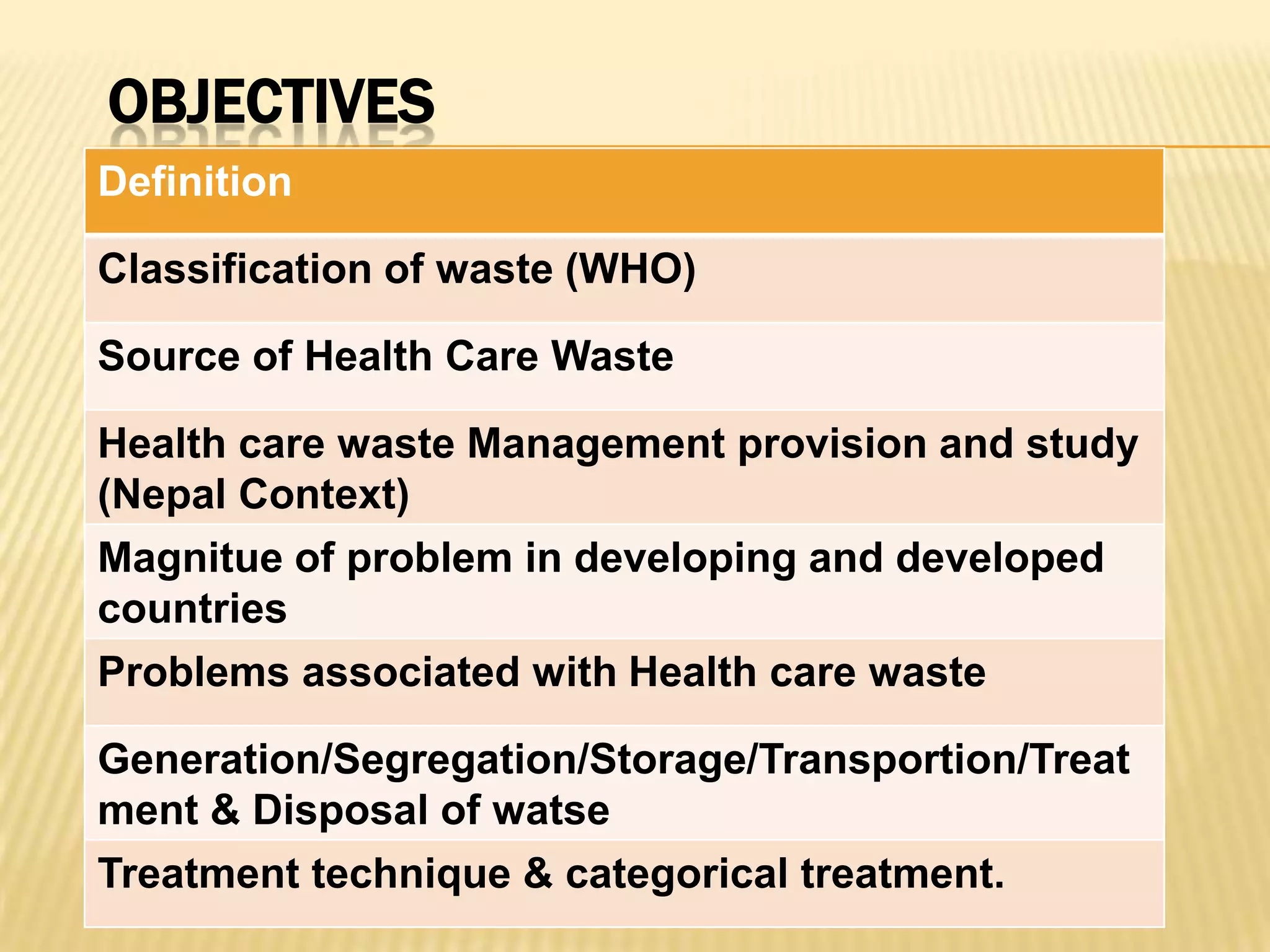 OBJECTIVES

| Definition |
|---|
| Classification of waste (WHO) |
| Source of Health Care Waste |
| Health care waste Management provision and study (Nepal Context) |
| Magnitue of problem in developing and developed countries |
| Problems associated with Health care waste |
| Generation/Segregation/Storage/Transportion/Treatment & Disposal of watse |
| Treatment technique & categorical treatment. |